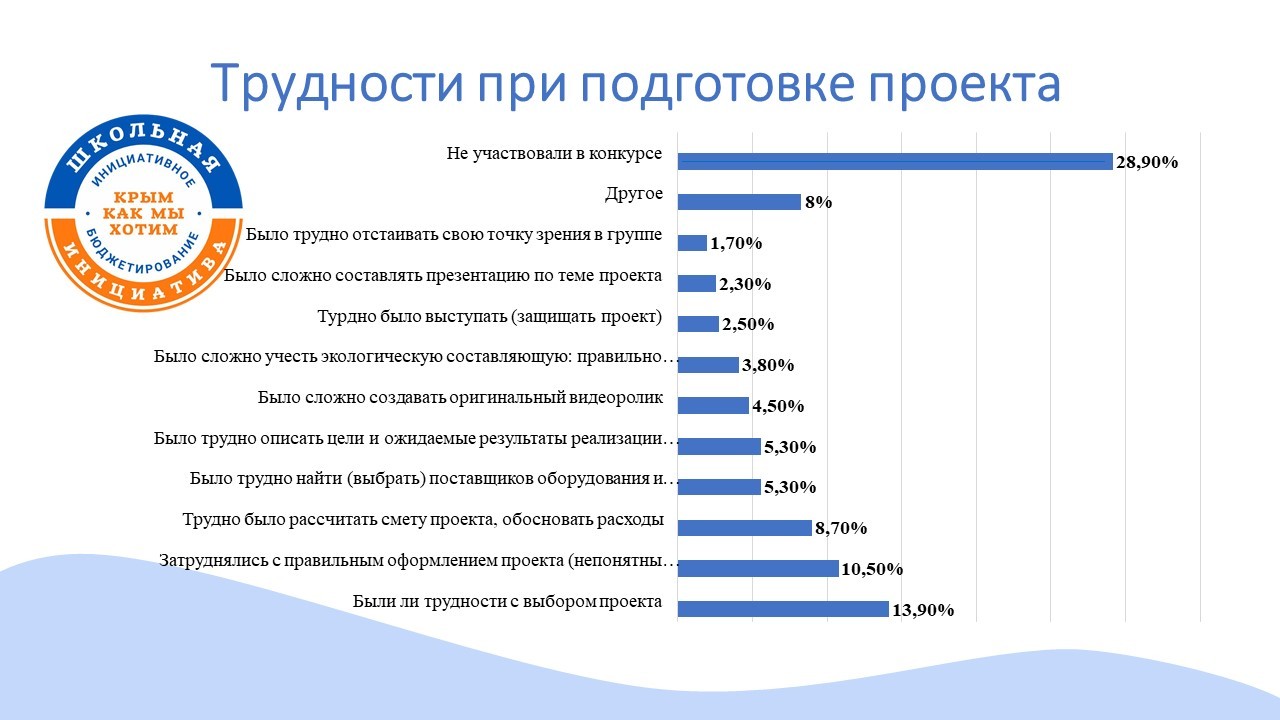 Трудности при подготовке проекта

ШКОЛЬНАЯ
ИНИЦИАТИВНОЕ
КРЫМ КАК МЫ ХОТИМ
БЮДЖЕТИРОВАНИЕ
ИНИЦИАТИВА

Не участвовали в конкурсе 28,90%
Другое 8%
Было трудно отстаивать свою точку зрения в группе 1,70%
Было сложно составлять презентацию по теме проекта 2,30%
Турдно было выступать (защищать проект) 2,50%
Было сложно учесть экологическую составляющую: правильно… 3,80%
Было сложно создавать оригинальный видеоролик 4,50%
Было трудно описать цели и ожидаемые результаты реализации… 5,30%
Было трудно найти (выбрать) поставщиков оборудования и… 5,30%
Трудно было рассчитать смету проекта, обосновать расходы 8,70%
Затруднялись с правильным оформлением проекта (непонятны… 10,50%
Были ли трудности с выбором проекта 13,90%